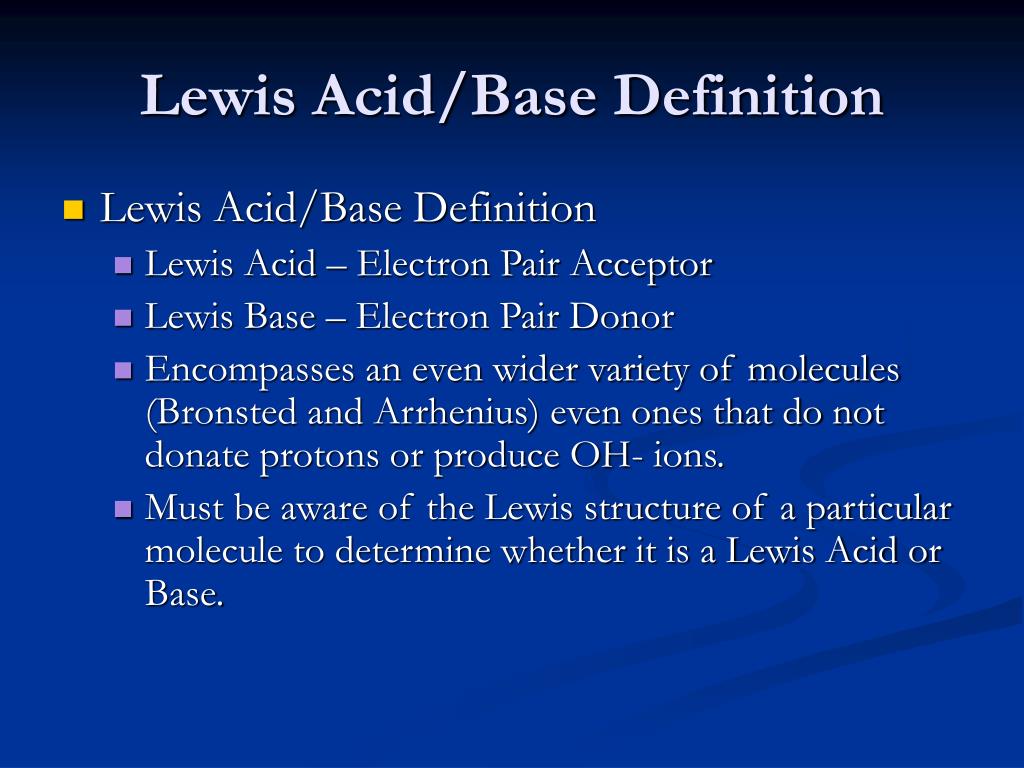 Lewis Acid/Base Definition

- Lewis Acid/Base Definition
  - Lewis Acid – Electron Pair Acceptor
  - Lewis Base – Electron Pair Donor
  - Encompasses an even wider variety of molecules (Bronsted and Arrhenius) even ones that do not donate protons or produce OH- ions.
  - Must be aware of the Lewis structure of a particular molecule to determine whether it is a Lewis Acid or Base.